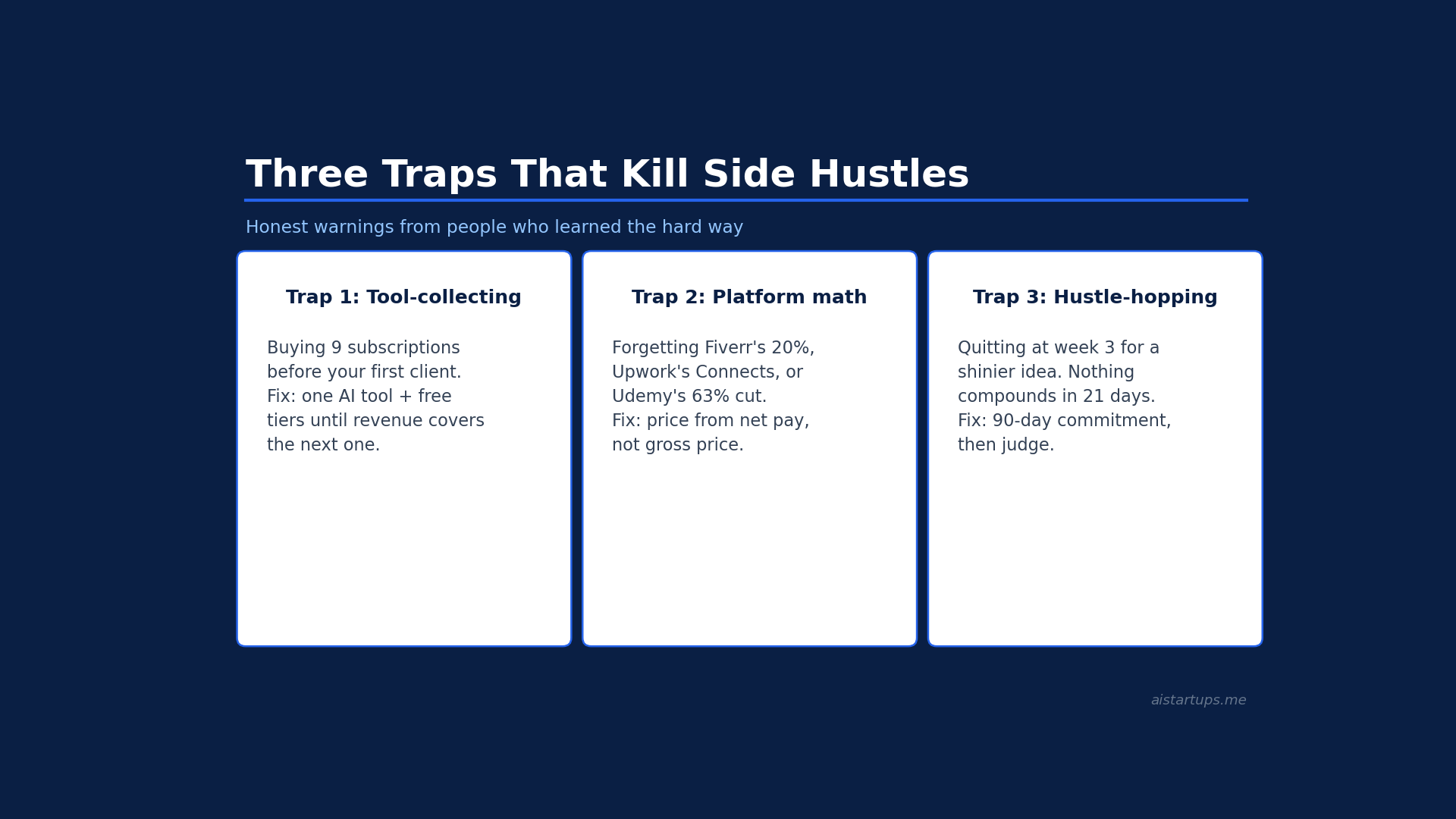 Three Traps That Kill Side Hustles

Honest warnings from people who learned the hard way

Trap 1: Tool-collecting

Buying 9 subscriptions before your first client. Fix: one AI tool + free tiers until revenue covers the next one.

Trap 2: Platform math

Forgetting Fiverr's 20%, Upwork's Connects, or Udemy's 63% cut. Fix: price from net pay, not gross price.

Trap 3: Hustle-hopping

Quitting at week 3 for a shinier idea. Nothing compounds in 21 days. Fix: 90-day commitment, then judge.

aistartups.me